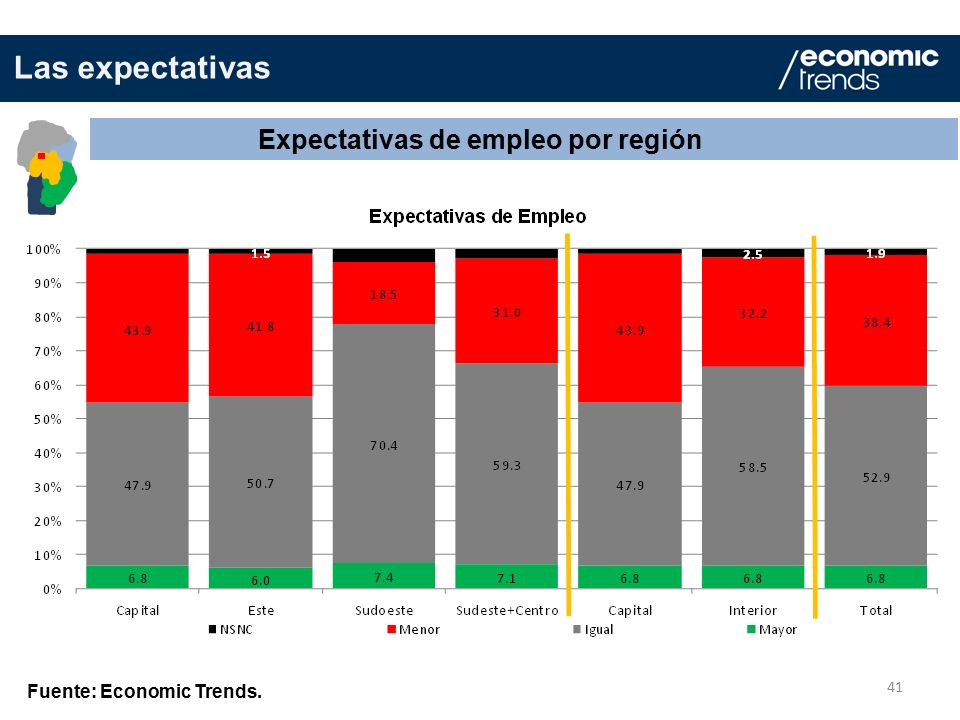 Las expectativas

economic trends

Expectativas de empleo por región

Expectativas de Empleo

100%
90%
80%
70%
60%
50%
40%
30%
20%
10%
0%

| | Capital | Este | Sudoeste | Sudeste+Centro | Capital | Interior | Total |
|---|---|---|---|---|---|---|---|
| NSNC | | 1.5 | | | | 2.5 | 1.9 |
| Menor | 43.9 | 41.8 | 18.5 | 31.0 | 43.9 | 32.2 | 38.4 |
| Igual | 47.9 | 50.7 | 70.4 | 59.3 | 47.9 | 58.5 | 52.9 |
| Mayor | 6.8 | 6.0 | 7.4 | 7.1 | 6.8 | 6.8 | 6.8 |

NSNC Menor Igual Mayor

Fuente: Economic Trends.

41